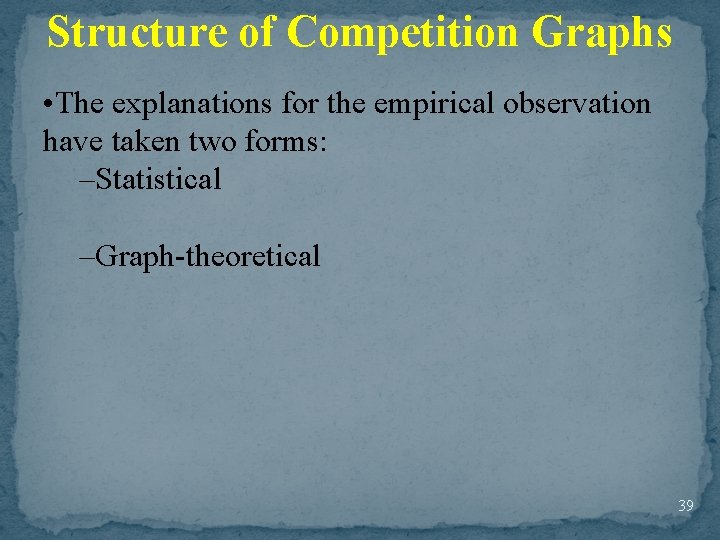 Structure of Competition Graphs

•The explanations for the empirical observation have taken two forms:

–Statistical

–Graph-theoretical

39